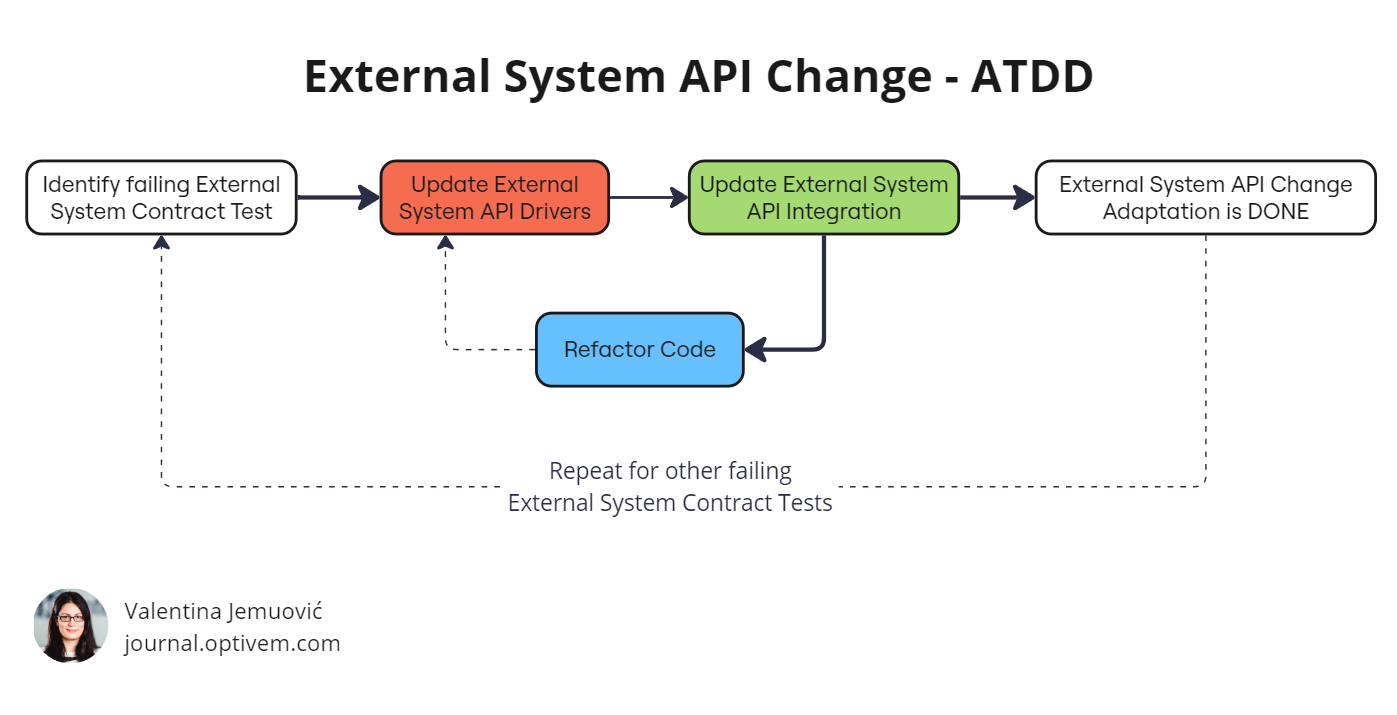 External System API Change - ATDD

Identify failing External System Contract Test

Update External System API Drivers

Update External System API Integration

External System API Change Adaptation is DONE

Refactor Code

Repeat for other failing External System Contract Tests

Valentina Jemuović
journal.optivem.com